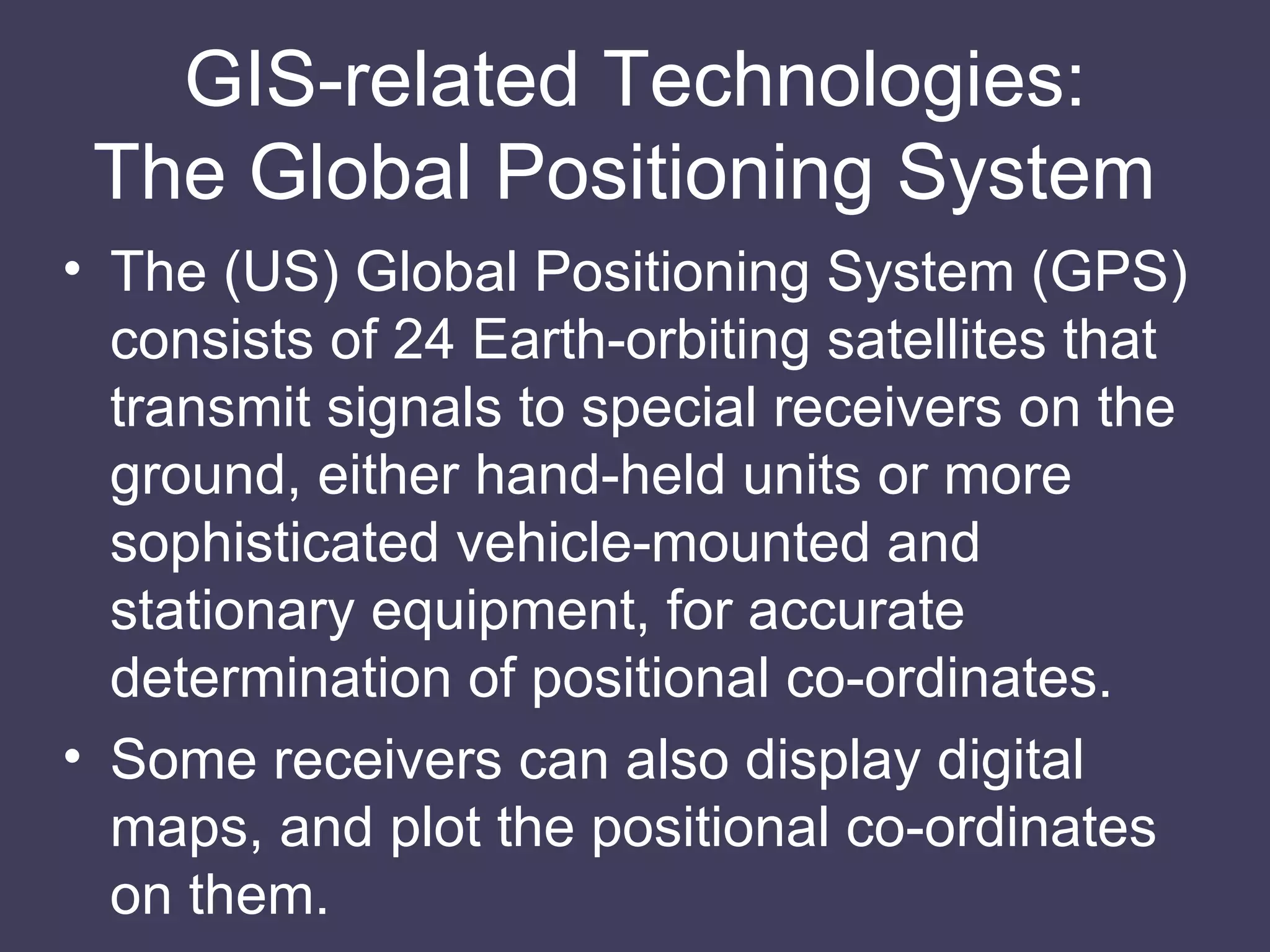 GIS-related Technologies:
The Global Positioning System

• The (US) Global Positioning System (GPS) consists of 24 Earth-orbiting satellites that transmit signals to special receivers on the ground, either hand-held units or more sophisticated vehicle-mounted and stationary equipment, for accurate determination of positional co-ordinates.

• Some receivers can also display digital maps, and plot the positional co-ordinates on them.